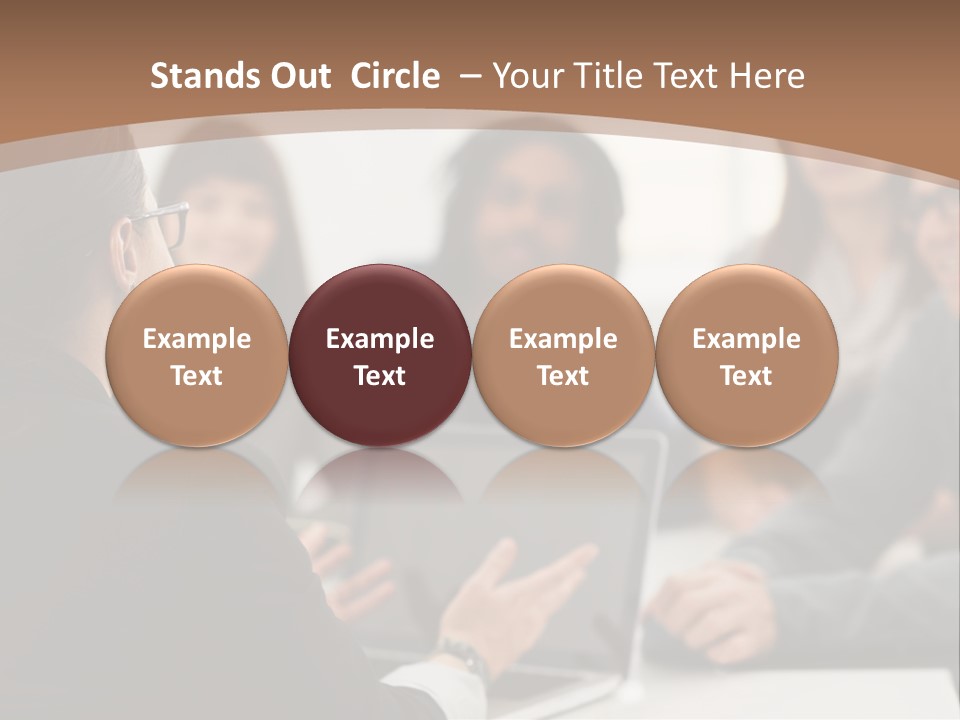 Stands Out  Circle  – Your Title Text Here

Example Text

Example Text

Example Text

Example Text